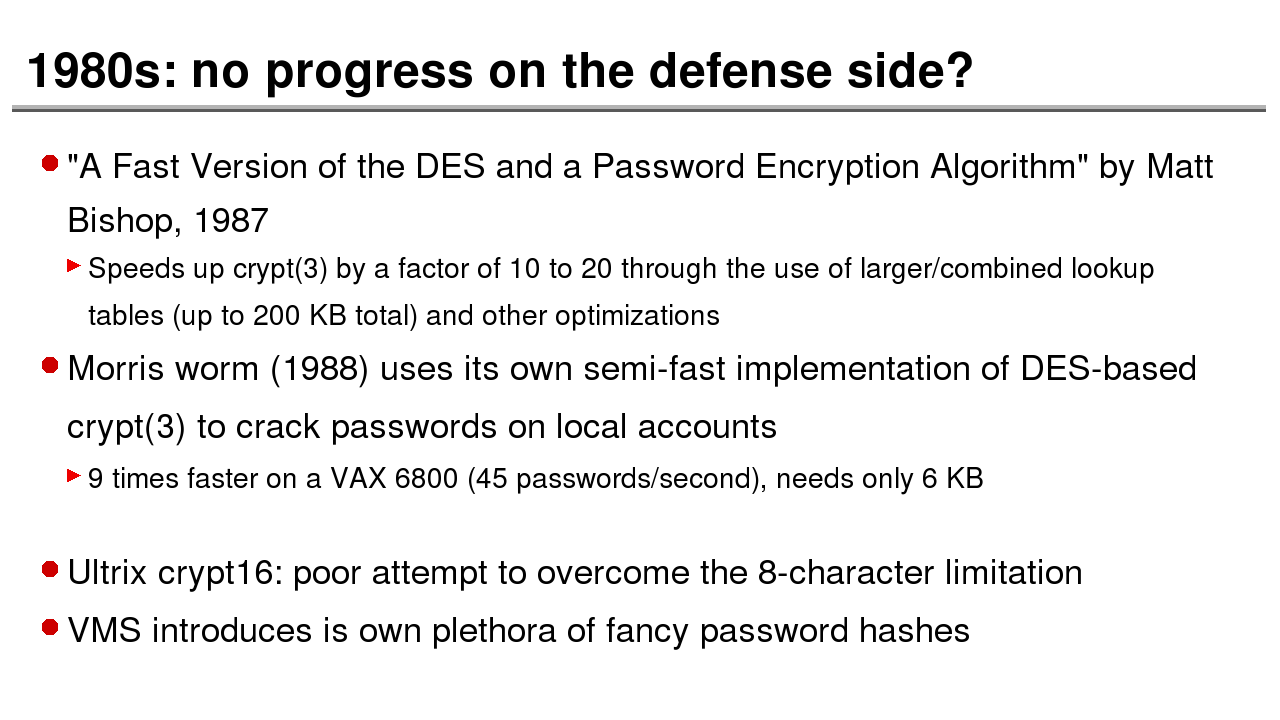 1980s: no progress on the defense side?

"A Fast Version of the DES and a Password Encryption Algorithm" by Matt Bishop, 1987

Speeds up crypt(3) by a factor of 10 to 20 through the use of larger/combined lookup tables (up to 200 KB total) and other optimizations

Morris worm (1988) uses its own semi-fast implementation of DES-based crypt(3) to crack passwords on local accounts

9 times faster on a VAX 6800 (45 passwords/second), needs only 6 KB

Ultrix crypt16: poor attempt to overcome the 8-character limitation

VMS introduces is own plethora of fancy password hashes